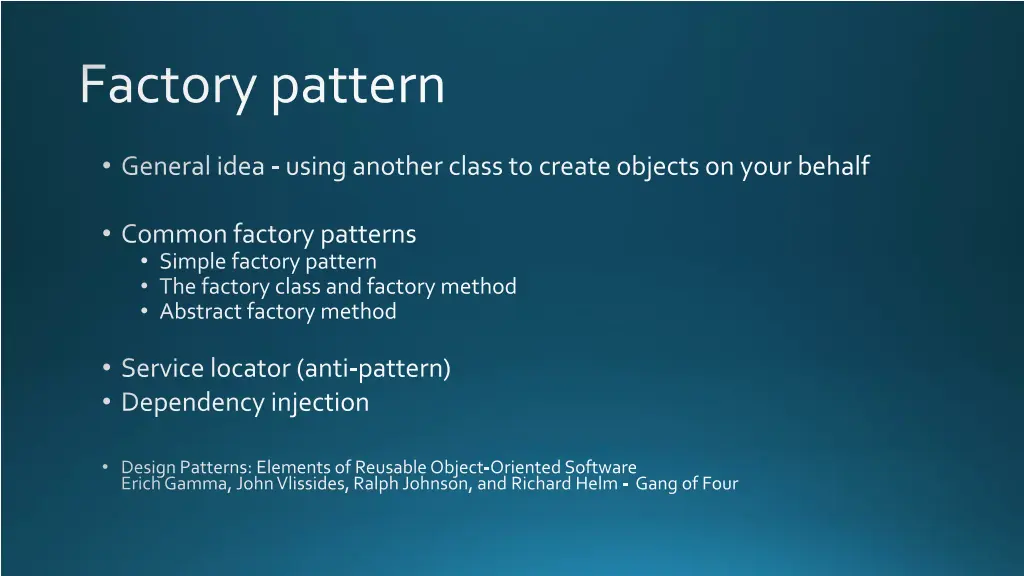 Factory pattern

• General idea - using another class to create objects on your behalf

• Common factory patterns
• Simple factory pattern
• The factory class and factory method
• Abstract factory method

• Service locator (anti-pattern)
• Dependency injection

• Design Patterns: Elements of Reusable Object-Oriented Software
Erich Gamma, John Vlissides, Ralph Johnson, and Richard Helm - Gang of Four